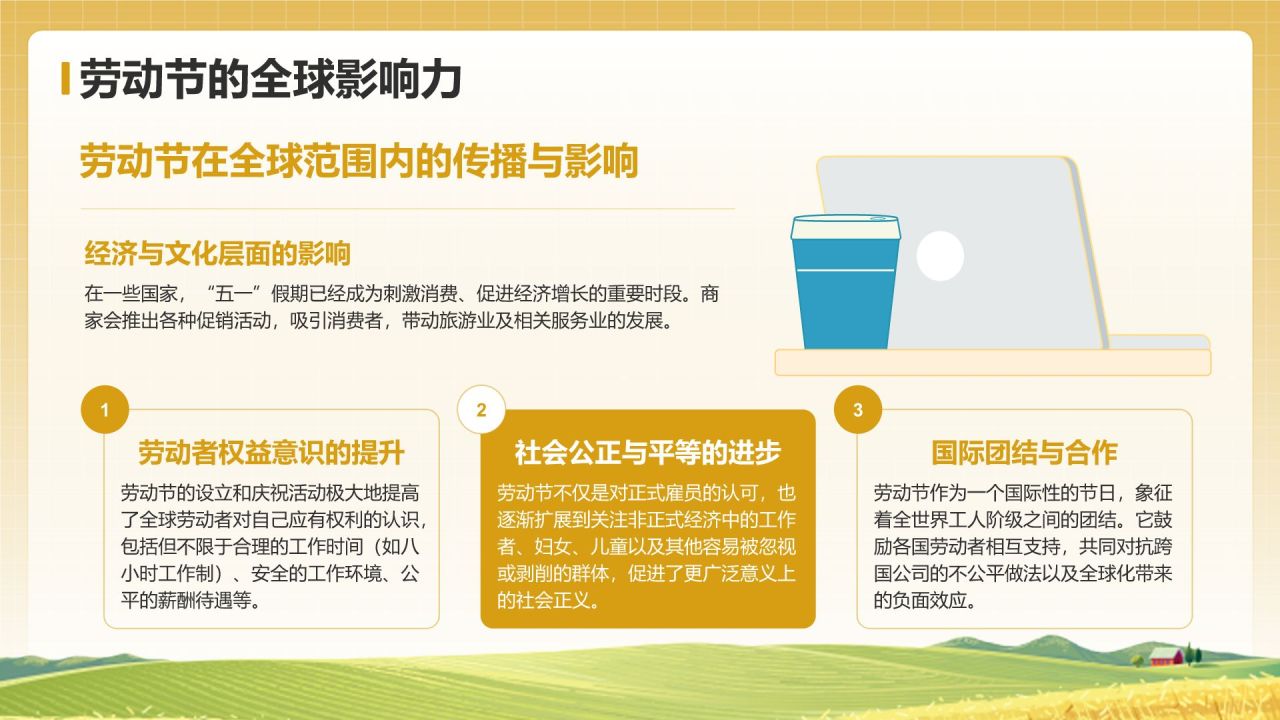 劳动节的全球影响力

劳动节在全球范围内的传播与影响

经济与文化层面的影响

在一些国家，“五一”假期已经成为刺激消费、促进经济增长的重要时段。商家会推出各种促销活动，吸引消费者，带动旅游业及相关服务业的发展。

1

劳动者权益意识的提升

劳动节的设立和庆祝活动极大地提高了全球劳动者对自己应有权利的认识，包括但不限于合理的工作时间（如八小时工作制）、安全的工作环境、公平的薪酬待遇等。

2

社会公正与平等的进步

劳动节不仅是对正式雇员的认可，也逐渐扩展到关注非正式经济中的工作者、妇女、儿童以及其他容易被忽视或剥削的群体，促进了更广泛意义上的社会正义。

3

国际团结与合作

劳动节作为一个国际性的节日，象征着全世界工人阶级之间的团结。它鼓励各国劳动者相互支持，共同对抗跨国公司的不公平做法以及全球化带来的负面效应。